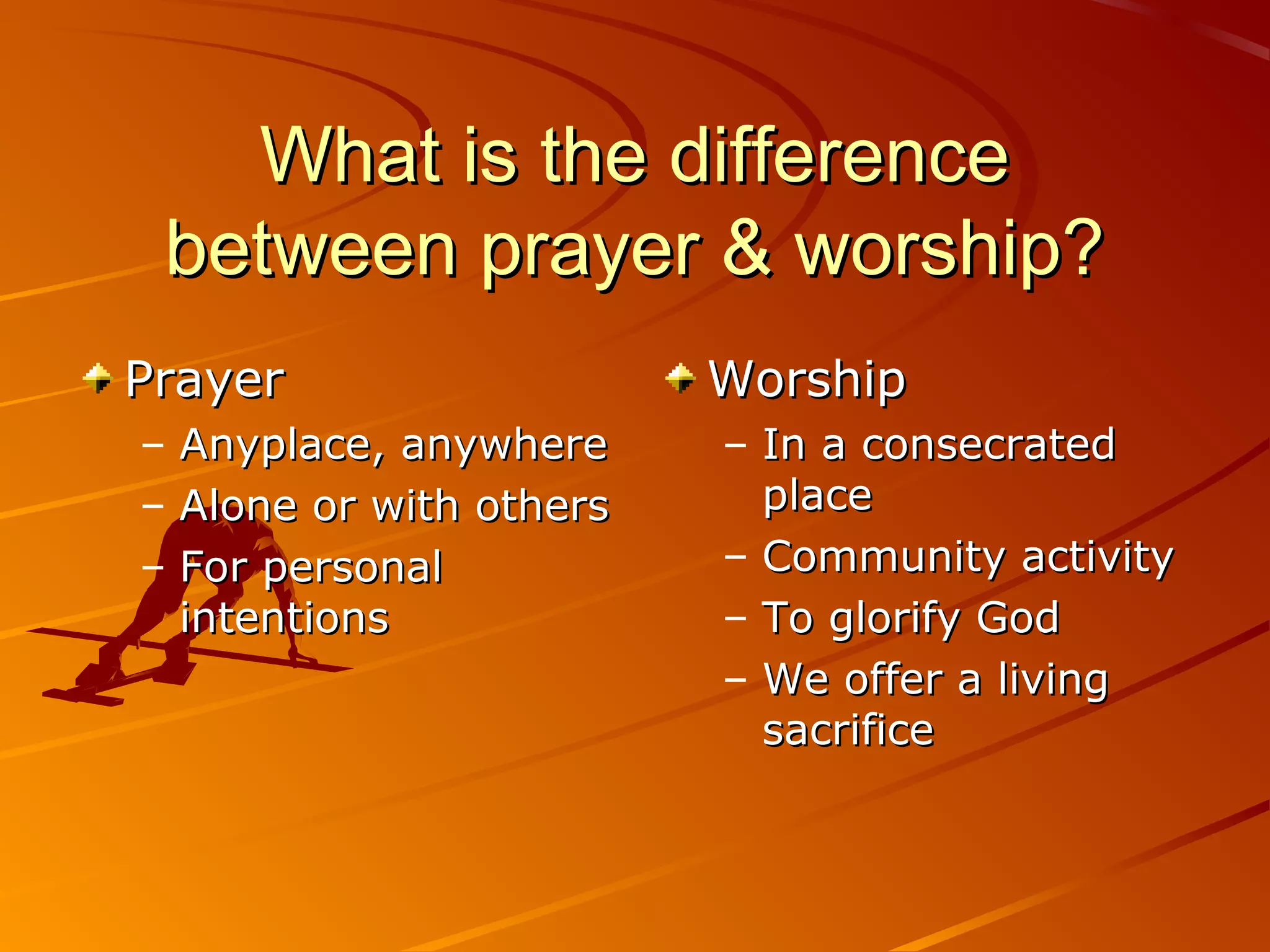 What is the difference between prayer & worship?

Prayer
– Anyplace, anywhere
– Alone or with others
– For personal intentions

Worship
– In a consecrated place
– Community activity
– To glorify God
– We offer a living sacrifice